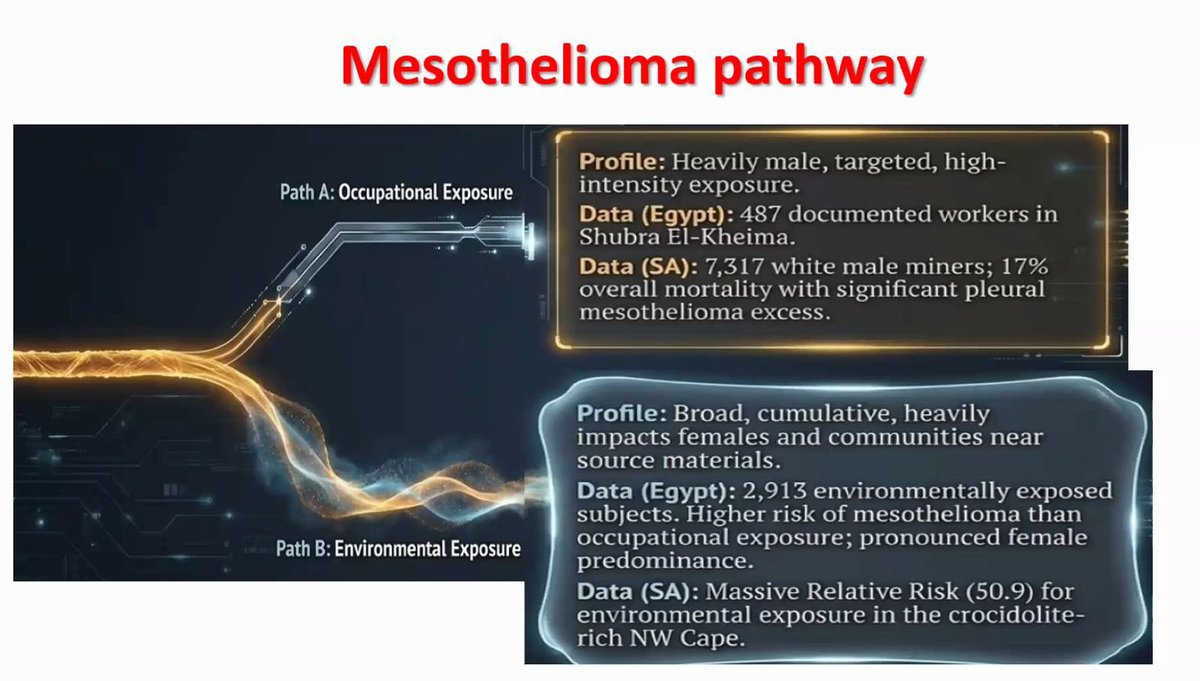 Mesothelioma pathway

Path A: Occupational Exposure

Profile: Heavily male, targeted, high-intensity exposure.

Data (Egypt): 487 documented workers in Shubra El-Kheima.

Data (SA): 7,317 white male miners; 17% overall mortality with significant pleural mesothelioma excess.

Path B: Environmental Exposure

Profile: Broad, cumulative, heavily impacts females and communities near source materials.

Data (Egypt): 2,913 environmentally exposed subjects. Higher risk of mesothelioma than occupational exposure; pronounced female predominance.

Data (SA): Massive Relative Risk (50.9) for environmental exposure in the crocidolite-rich NW Cape.